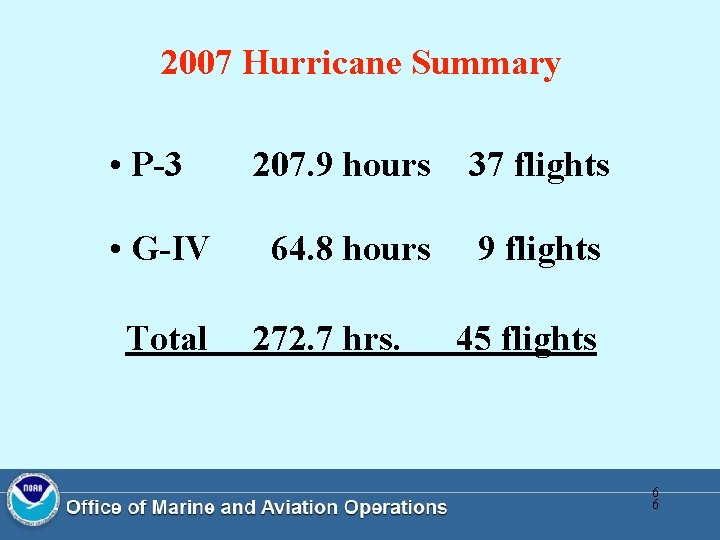 2007 Hurricane Summary

• P-3 207.9 hours 37 flights

• G-IV 64.8 hours 9 flights

Total 272.7 hrs. 45 flights

NOAA

Office of Marine and Aviation Operations

6
6